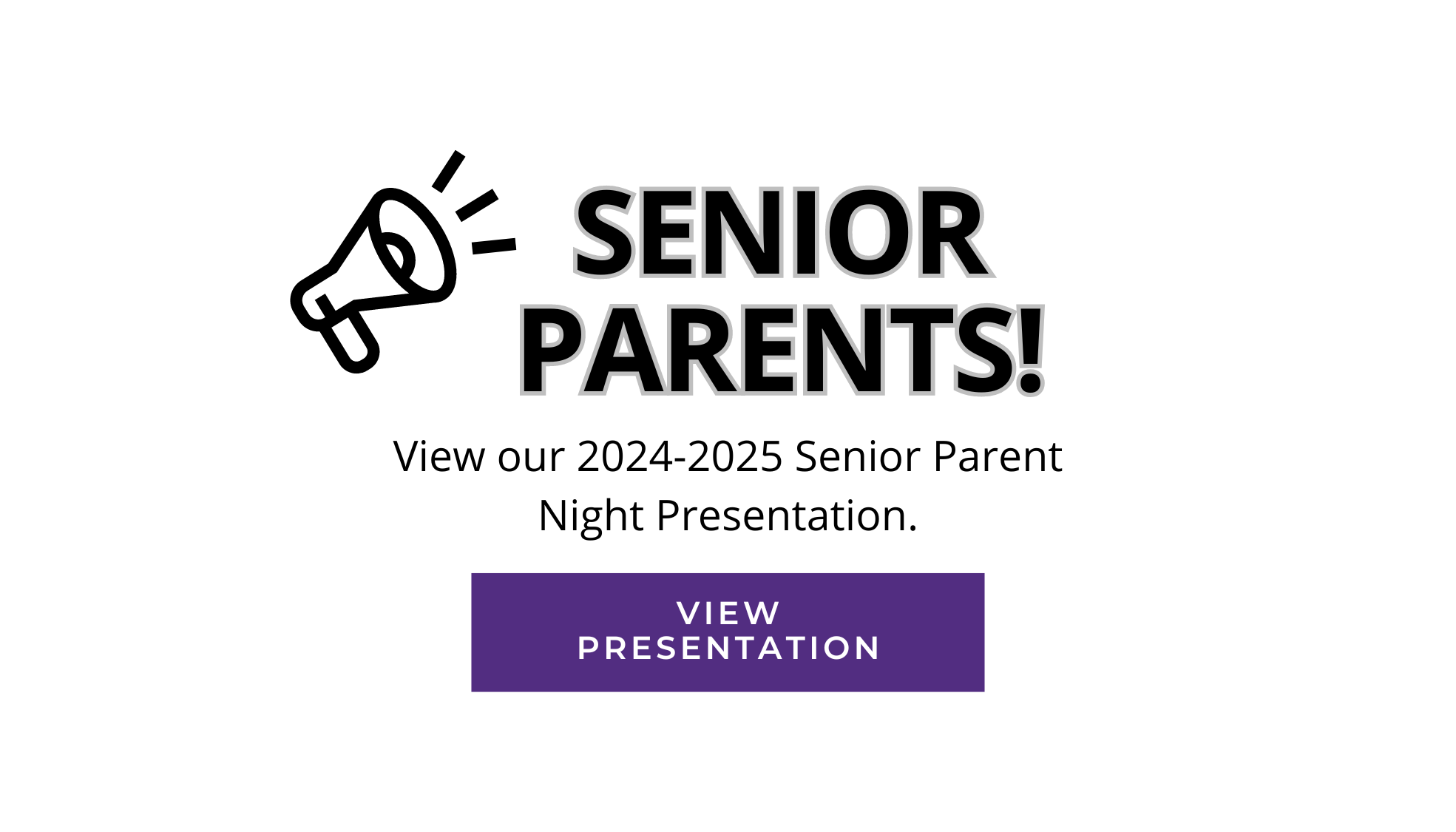 SENIOR PARENTS!

View our 2024-2025 Senior Parent Night Presentation.

VIEW PRESENTATION